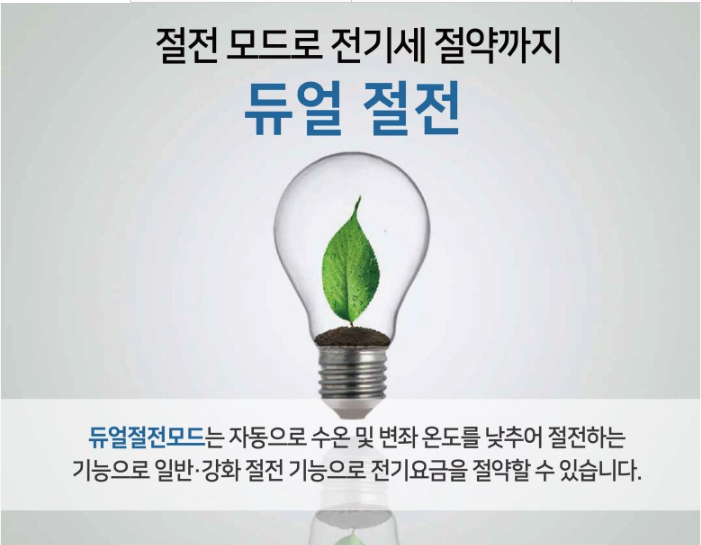 절전 모드로 전기세 절약까지

듀얼 절전

듀얼절전모드는 자동으로 수온 및 변좌 온도를 낮추어 절전하는 기능으로 일반·강화 절전 기능으로 전기요금을 절약할 수 있습니다.